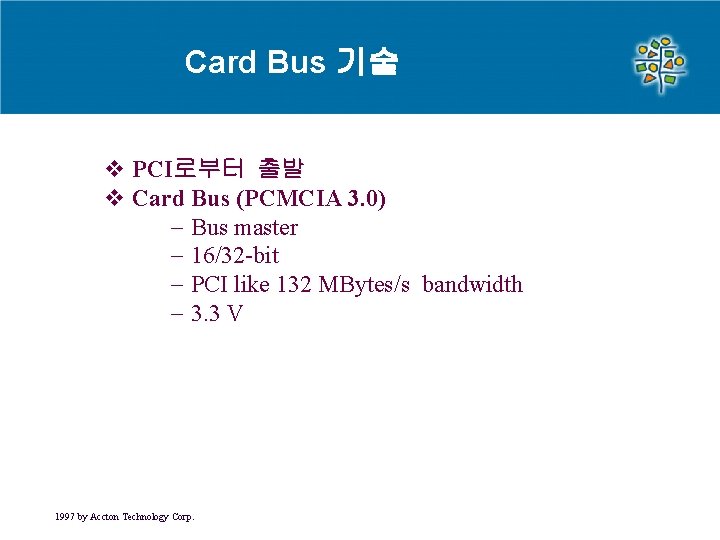 Card Bus 기술

❖ PCI로부터 출발
❖ Card Bus (PCMCIA 3.0)
– Bus master
– 16/32-bit
– PCI like 132 MBytes/s bandwidth
– 3.3 V

1997 by Accton Technology Corp.